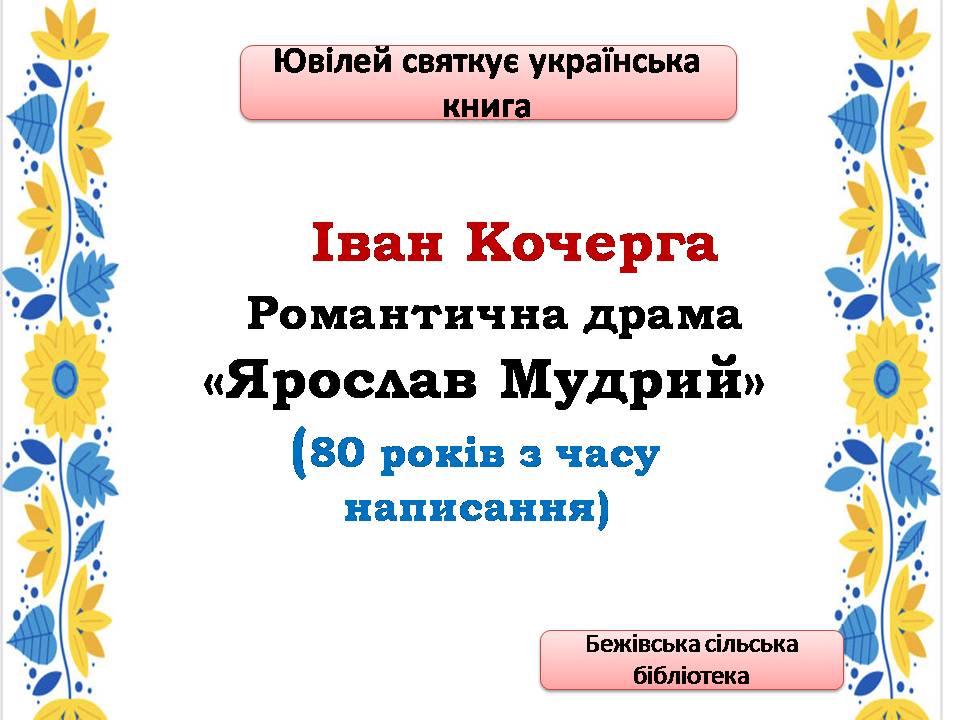 Ювілей святкує українська книга

Іван Кочерга
Романтична драма
«Ярослав Мудрий»
(80 років з часу написання)

Бежівська сільська бібліотека